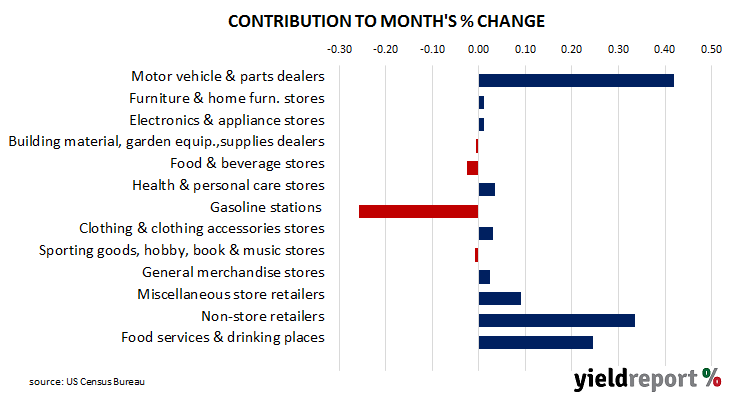 CONTRIBUTION TO MONTH'S % CHANGE

-0.30 -0.20 -0.10 0.00 0.10 0.20 0.30 0.40 0.50

Motor vehicle & parts dealers
Furniture & home furn. stores
Electronics & appliance stores
Building material, garden equip.,supplies dealers
Food & beverage stores
Health & personal care stores
Gasoline stations
Clothing & clothing accessories stores
Sporting goods, hobby, book & music stores
General merchandise stores
Miscellaneous store retailers
Non-store retailers
Food services & drinking places

source: US Census Bureau

yieldreport %